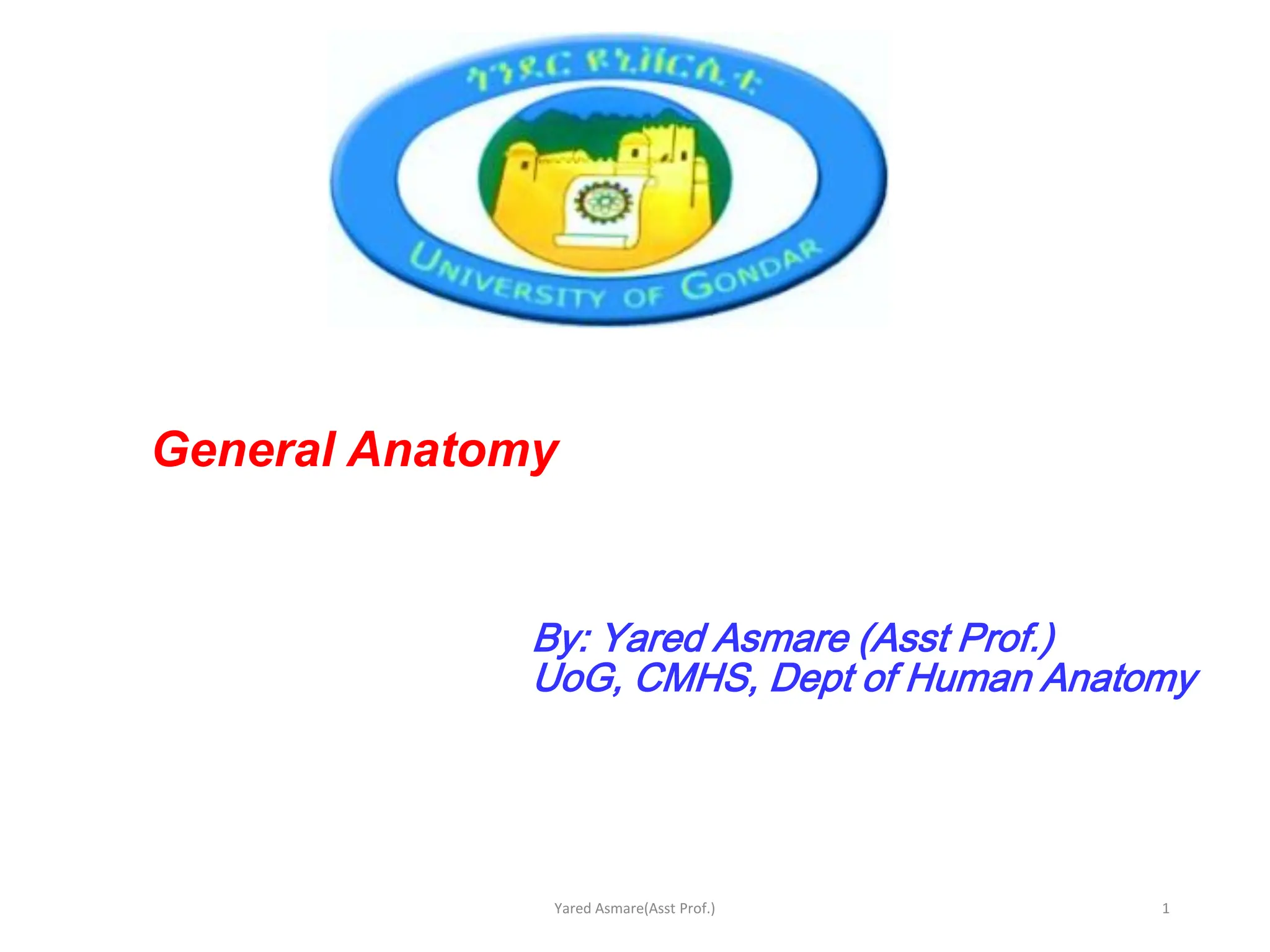 ጎንደር ዩኒቨርሲቲ

UNIVERSITY OF GONDAR

General Anatomy

By: Yared Asmare (Asst Prof.)
UoG, CMHS, Dept of Human Anatomy

Yared Asmare(Asst Prof.)

1